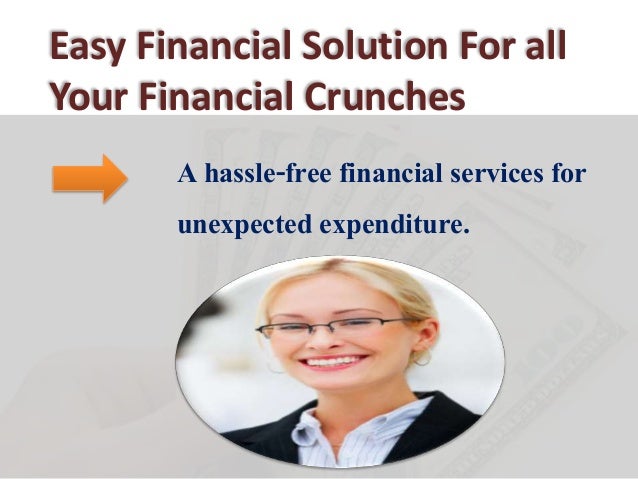 Easy Financial Solution For all Your Financial Crunches

A hassle-free financial services for unexpected expenditure.